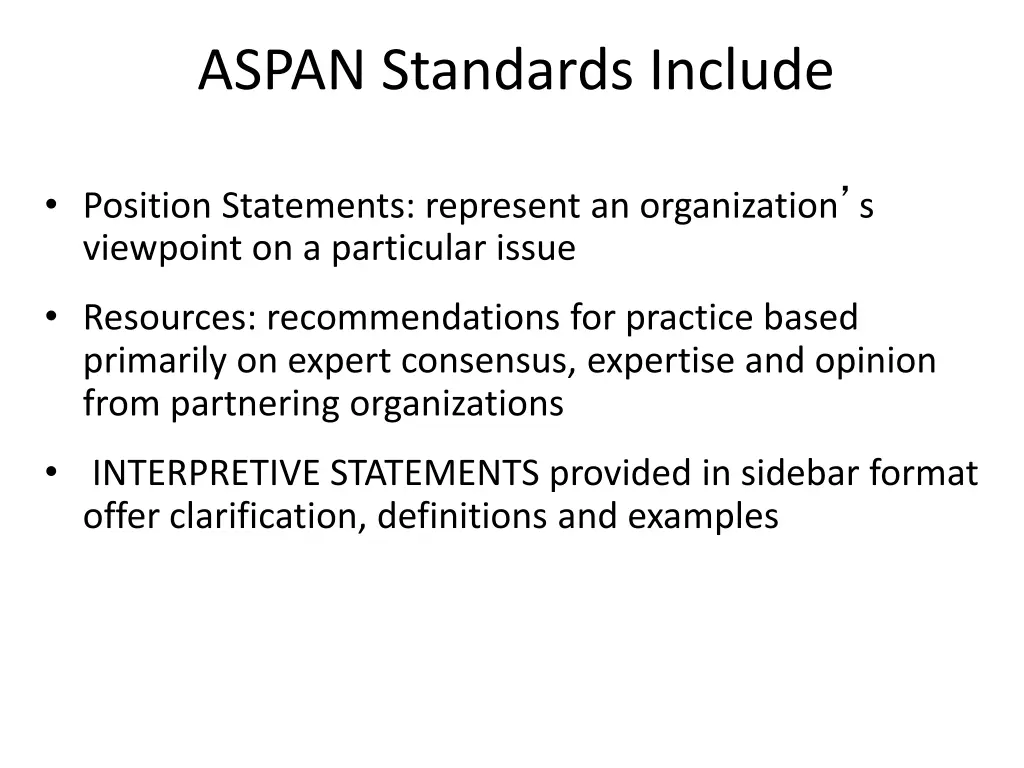 ASPAN Standards Include

• Position Statements: represent an organization’s viewpoint on a particular issue

• Resources: recommendations for practice based primarily on expert consensus, expertise and opinion from partnering organizations

• INTERPRETIVE STATEMENTS provided in sidebar format offer clarification, definitions and examples